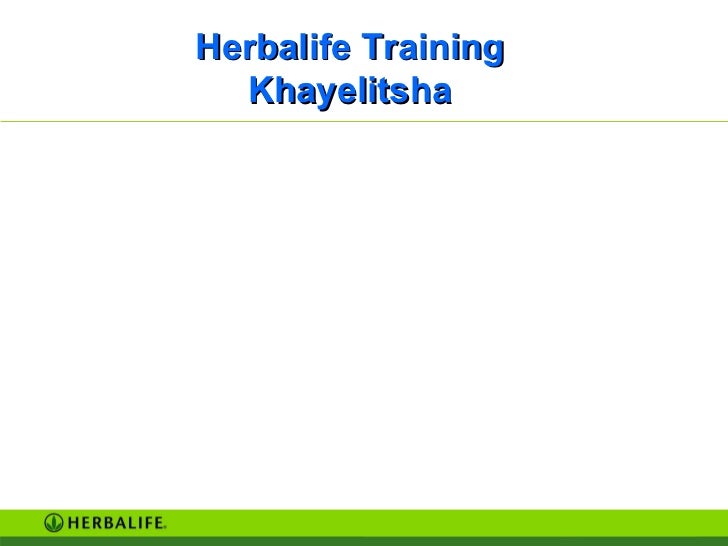 Herbalife Training
Khayelitsha

HERBALIFE.